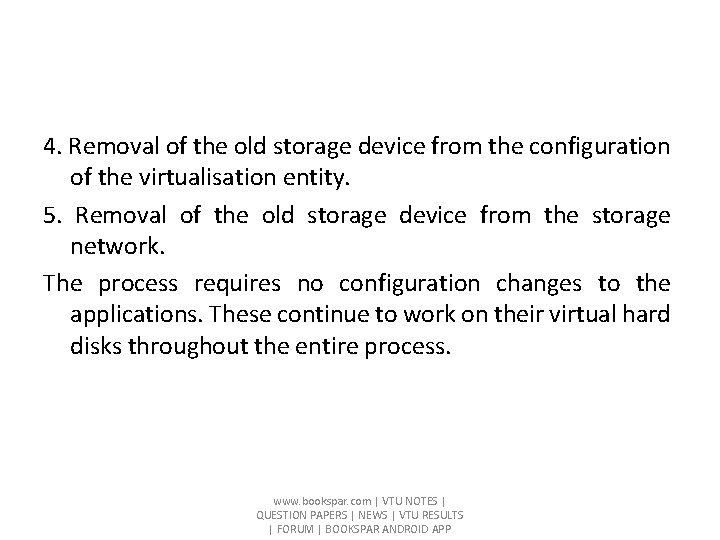 4. Removal of the old storage device from the configuration of the virtualisation entity.

5. Removal of the old storage device from the storage network.

The process requires no configuration changes to the applications. These continue to work on their virtual hard disks throughout the entire process.

www.bookspar.com | VTU NOTES | QUESTION PAPERS | NEWS | VTU RESULTS | FORUM | BOOKSPAR ANDROID APP